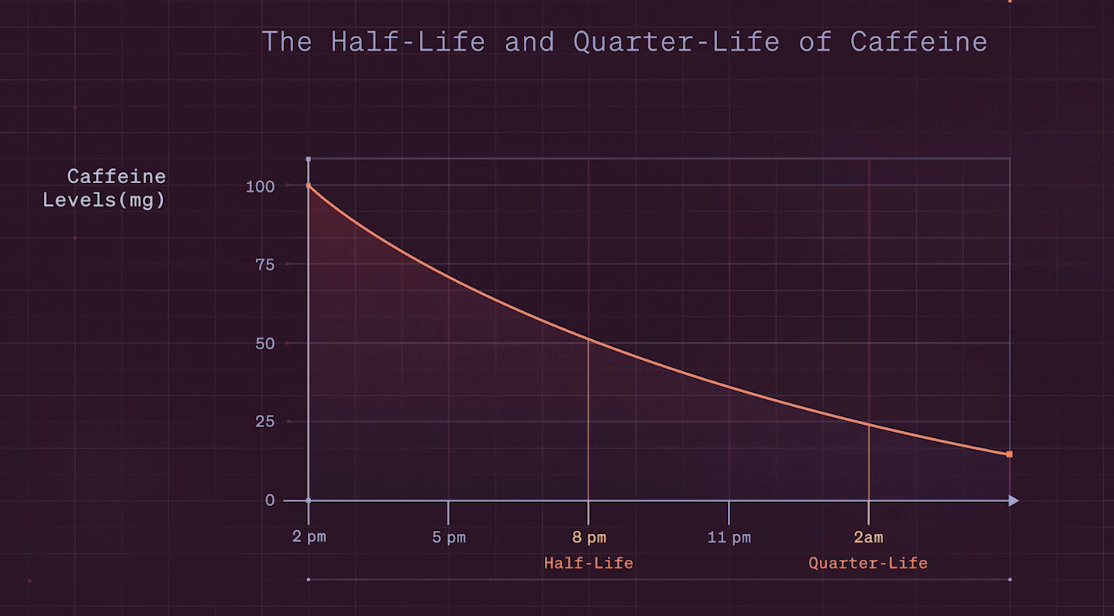 The Half-Life and Quarter-Life of Caffeine

Caffeine Levels(mg)

100
75
50
25
0

2 pm
5 pm
8 pm
11 pm
2am

Half-Life
Quarter-Life